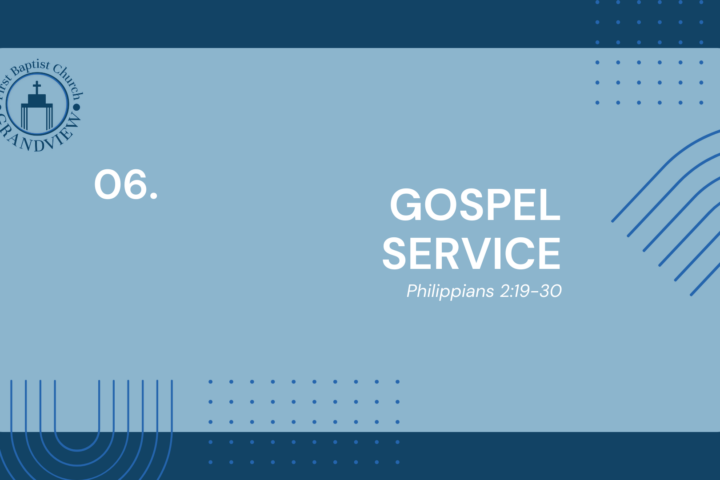 First Baptist Church
GRANDVIEW

06.

GOSPEL SERVICE

Philippians 2:19-30